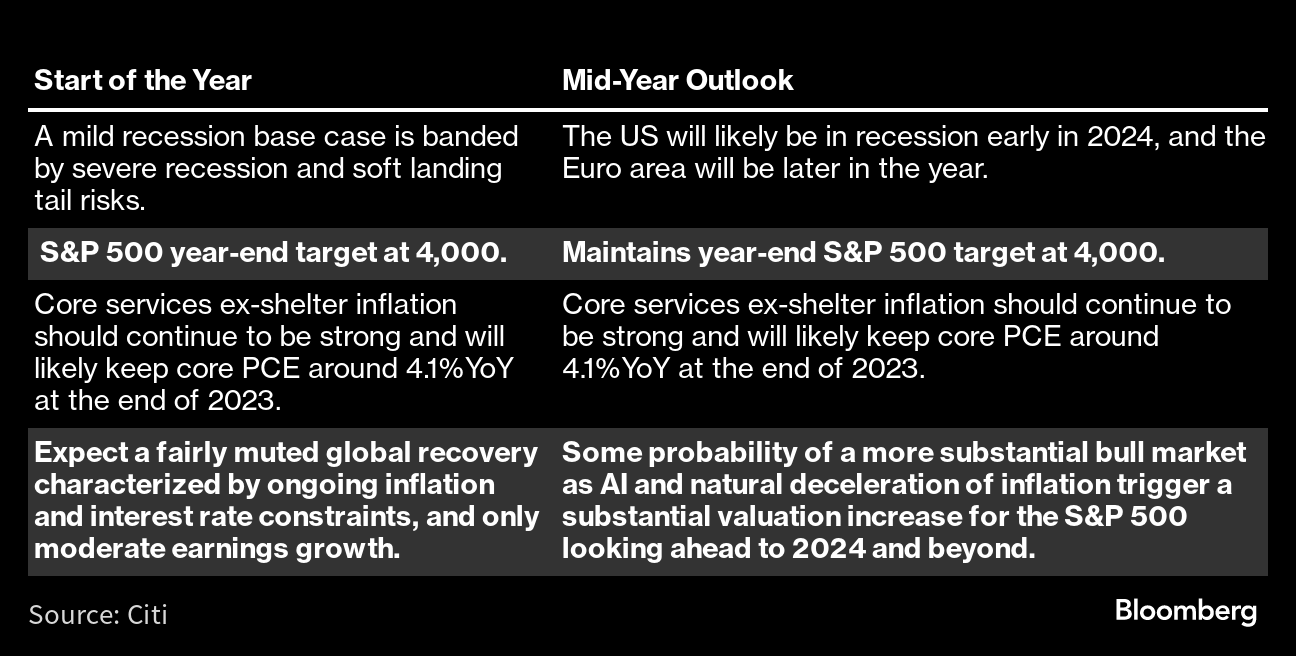 | Start of the Year | Mid-Year Outlook |
|---|---|
| A mild recession base case is banded by severe recession and soft landing tail risks. | The US will likely be in recession early in 2024, and the Euro area will be later in the year. |
| S&P 500 year-end target at 4,000. | Maintains year-end S&P 500 target at 4,000. |
| Core services ex-shelter inflation should continue to be strong and will likely keep core PCE around 4.1%YoY at the end of 2023. | Core services ex-shelter inflation should continue to be strong and will likely keep core PCE around 4.1%YoY at the end of 2023. |
| Expect a fairly muted global recovery characterized by ongoing inflation and interest rate constraints, and only moderate earnings growth. | Some probability of a more substantial bull market as AI and natural deceleration of inflation trigger a substantial valuation increase for the S&P 500 looking ahead to 2024 and beyond. |

Source: Citi

Bloomberg